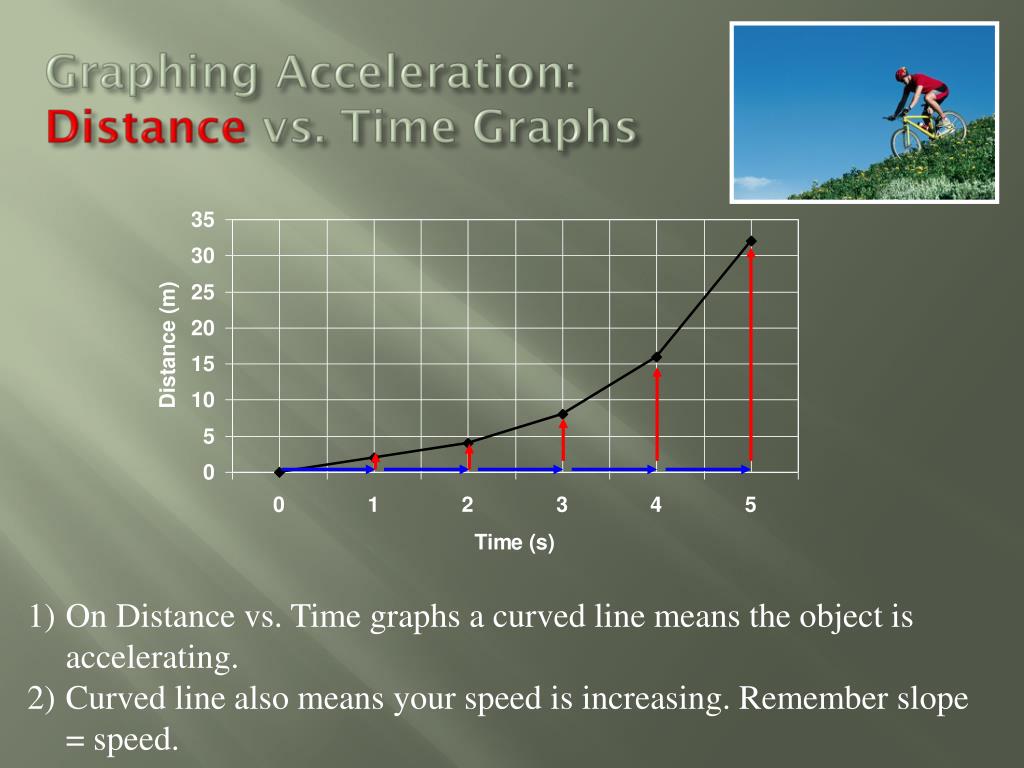 Graphing Acceleration:
Distance vs. Time Graphs

35
30
25
20
15
10
5
0

Distance (m)

0 1 2 3 4 5

Time (s)

1) On Distance vs. Time graphs a curved line means the object is accelerating.
2) Curved line also means your speed is increasing. Remember slope = speed.